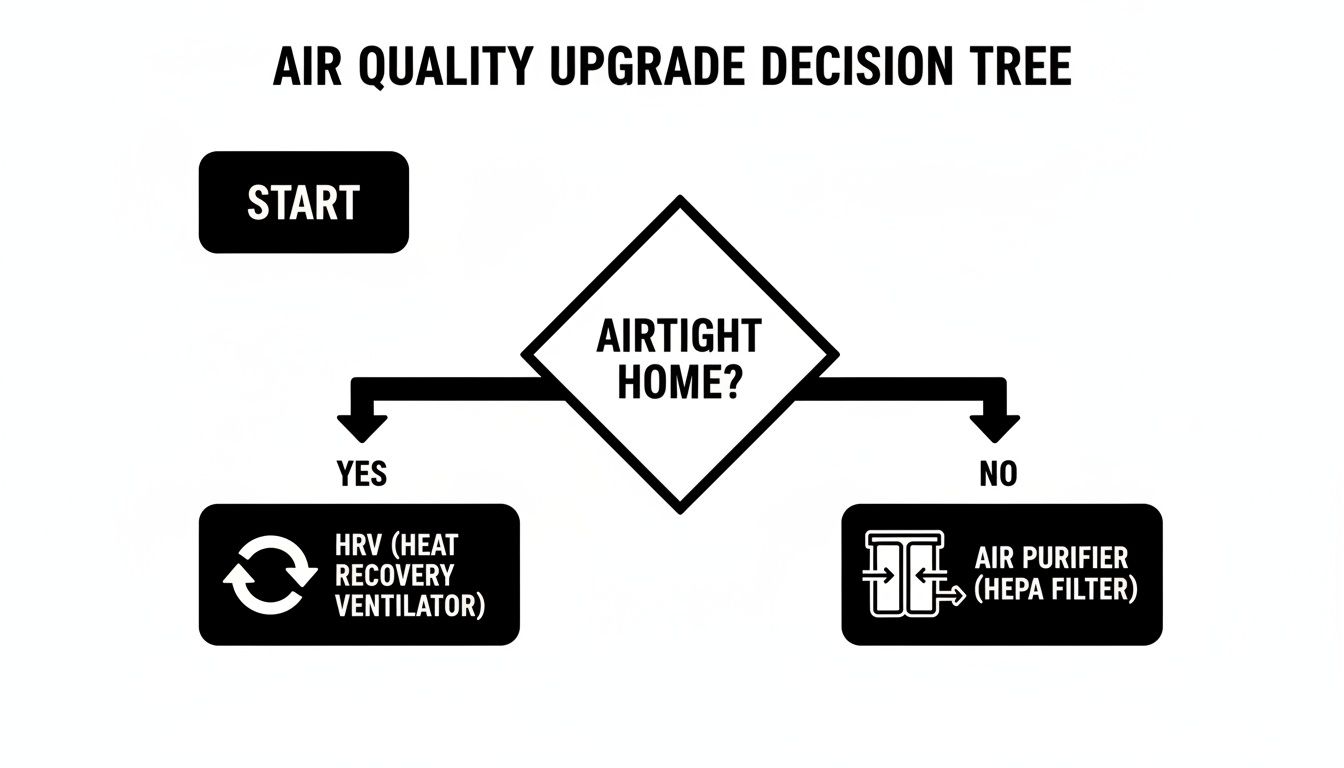 AIR QUALITY UPGRADE DECISION TREE

START

AIRTIGHT HOME?

YES

NO

HRV (HEAT RECOVERY VENTILATOR)

AIR PURIFIER (HEPA FILTER)